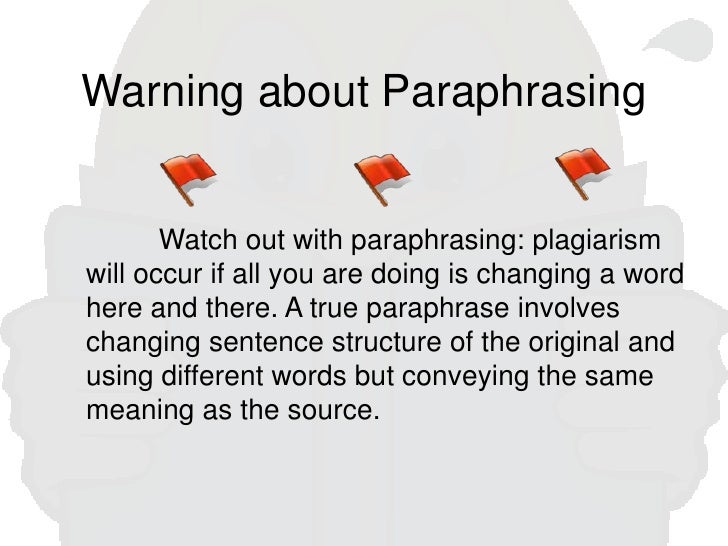 Warning about Paraphrasing

Watch out with paraphrasing: plagiarism will occur if all you are doing is changing a word here and there. A true paraphrase involves changing sentence structure of the original and using different words but conveying the same meaning as the source.